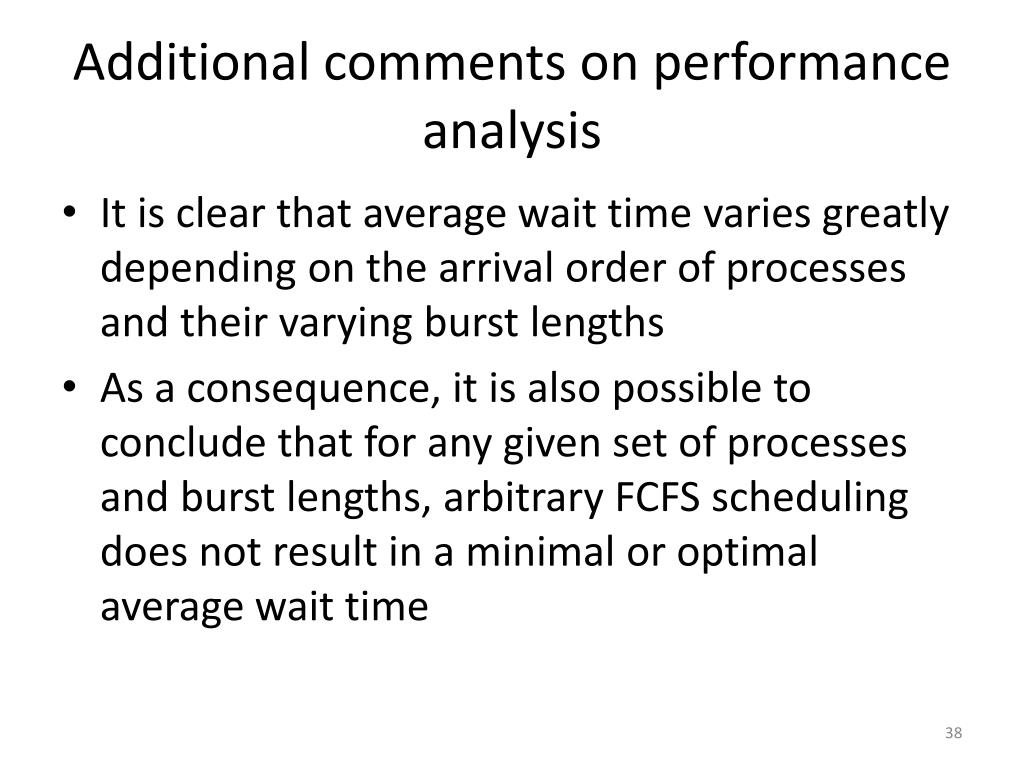 Additional comments on performance analysis

• It is clear that average wait time varies greatly depending on the arrival order of processes and their varying burst lengths

• As a consequence, it is also possible to conclude that for any given set of processes and burst lengths, arbitrary FCFS scheduling does not result in a minimal or optimal average wait time

38